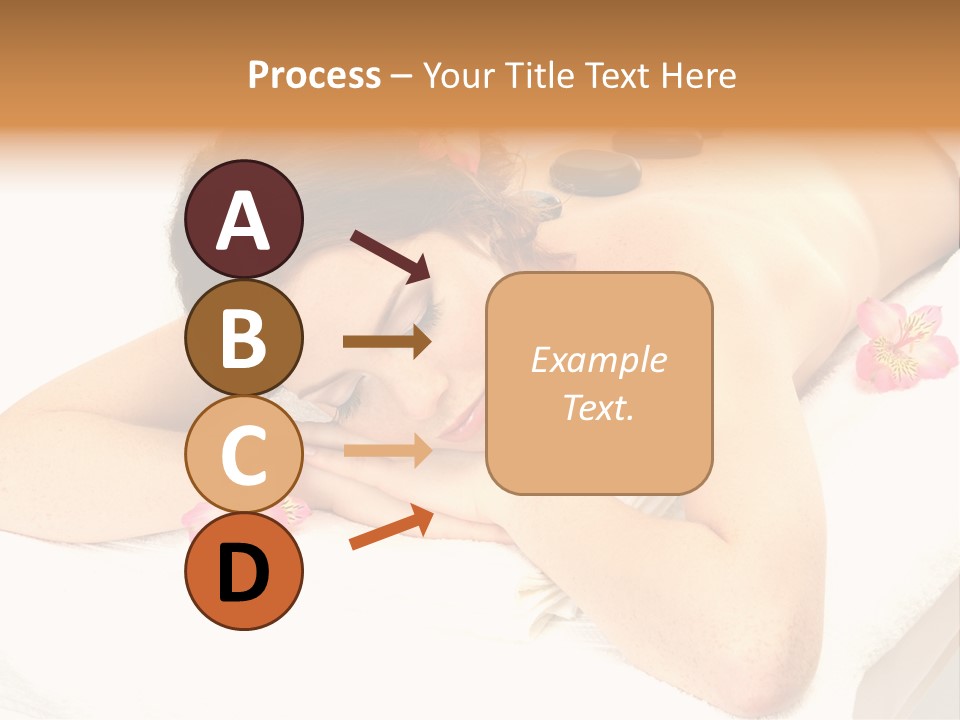 Process – Your Title Text Here

A

B

C

D

Example Text.